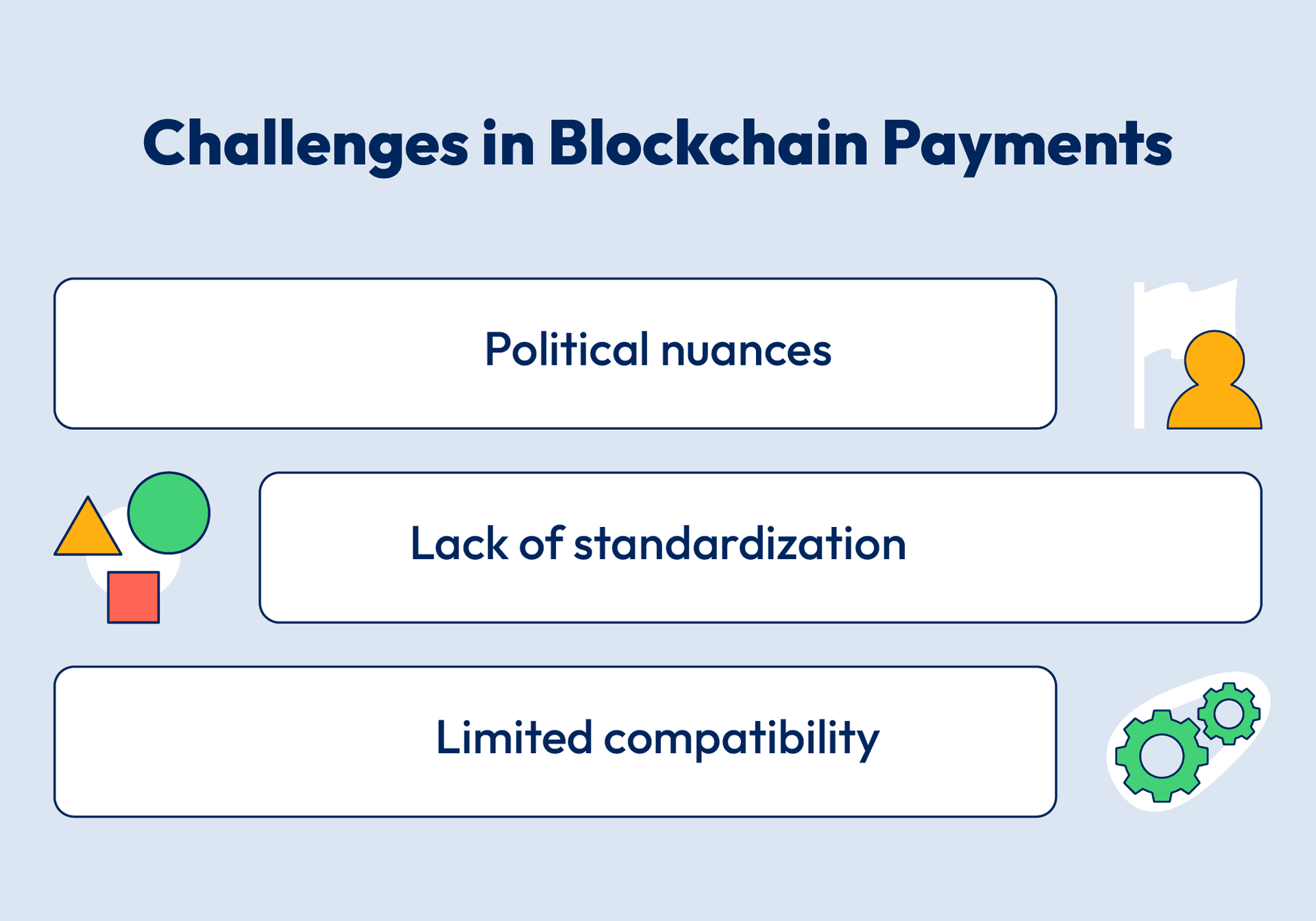 Challenges in Blockchain Payments

Political nuances

Lack of standardization

Limited compatibility